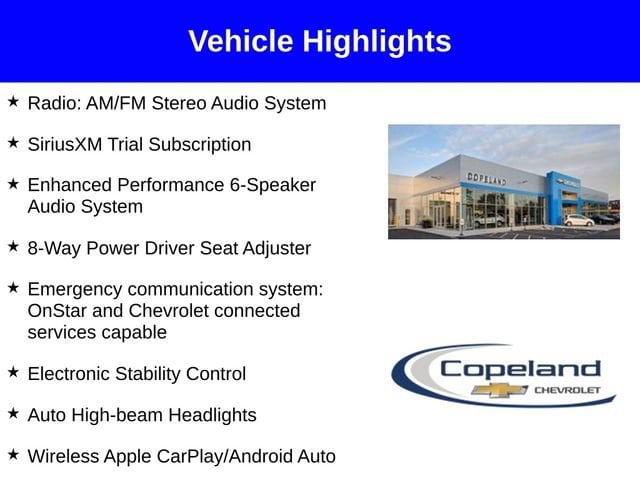 Vehicle Highlights

★ Radio: AM/FM Stereo Audio System

★ SiriusXM Trial Subscription

★ Enhanced Performance 6-Speaker Audio System

★ 8-Way Power Driver Seat Adjuster

★ Emergency communication system: OnStar and Chevrolet connected services capable

★ Electronic Stability Control

★ Auto High-beam Headlights

★ Wireless Apple CarPlay/Android Auto

COPELAND

Copeland
CHEVROLET